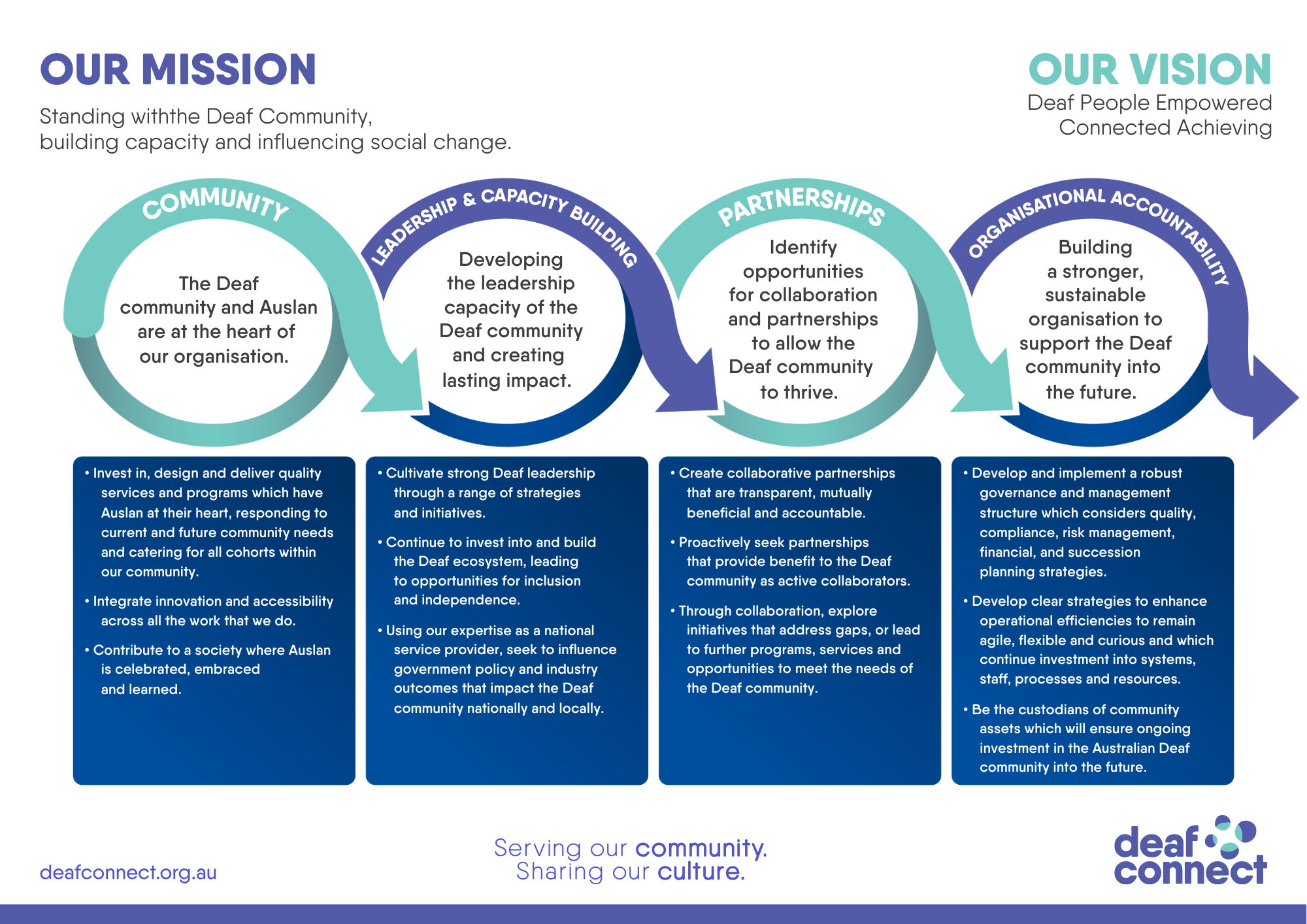 OUR MISSION

Standing withthe Deaf Community, building capacity and influencing social change.

OUR VISION

Deaf People Empowered Connected Achieving

COMMUNITY

The Deaf community and Auslan are at the heart of our organisation.

LEADERSHIP & CAPACITY BUILDING

Developing the leadership capacity of the Deaf community and creating lasting impact.

PARTNERSHIPS

Identify opportunities for collaboration and partnerships to allow the Deaf community to thrive.

ORGANISATIONAL ACCOUNTABILITY

Building a stronger, sustainable organisation to support the Deaf community into the future.

• Invest in, design and deliver quality services and programs which have Auslan at their heart, responding to current and future community needs and catering for all cohorts within our community.

• Integrate innovation and accessibility across all the work that we do.

• Contribute to a society where Auslan is celebrated, embraced and learned.

• Cultivate strong Deaf leadership through a range of strategies and initiatives.

• Continue to invest into and build the Deaf ecosystem, leading to opportunities for inclusion and independence.

• Using our expertise as a national service provider, seek to influence government policy and industry outcomes that impact the Deaf community nationally and locally.

• Create collaborative partnerships that are transparent, mutually beneficial and accountable.

• Proactively seek partnerships that provide benefit to the Deaf community as active collaborators.

• Through collaboration, explore initiatives that address gaps, or lead to further programs, services and opportunities to meet the needs of the Deaf community.

• Develop and implement a robust governance and management structure which considers quality, compliance, risk management, financial, and succession planning strategies.

• Develop clear strategies to enhance operational efficiencies to remain agile, flexible and curious and which continue investment into systems, staff, processes and resources.

• Be the custodians of community assets which will ensure ongoing investment in the Australian Deaf community into the future.

deafconnect.org.au

Serving our community.
Sharing our culture.

deaf connect